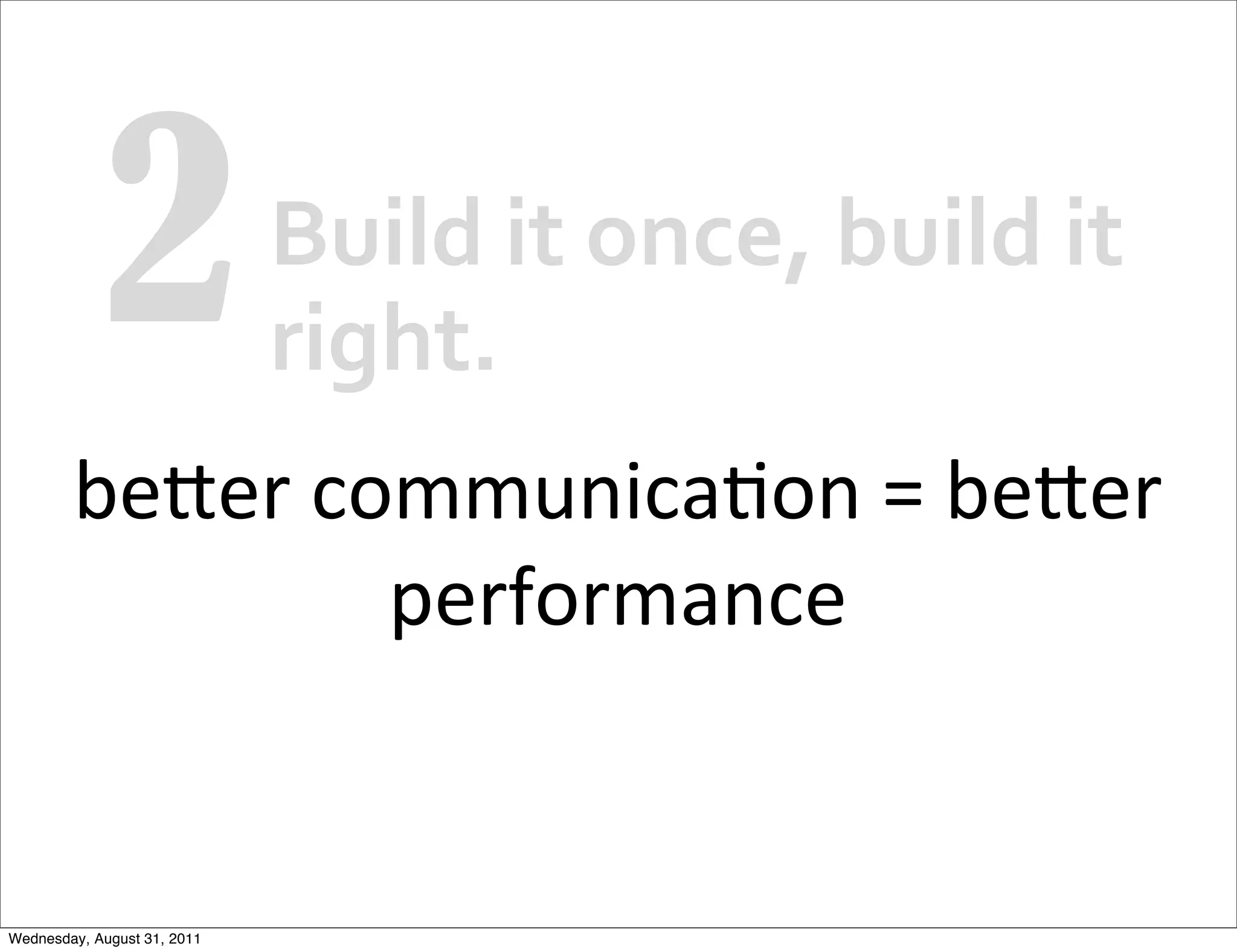 2 Build it once, build it right.

better communication = better performance

Wednesday, August 31, 2011